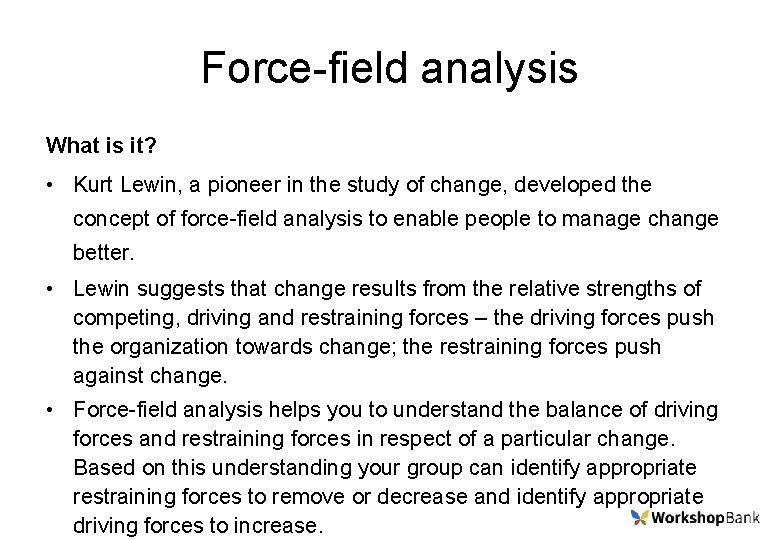 Force-field analysis

What is it?

• Kurt Lewin, a pioneer in the study of change, developed the concept of force-field analysis to enable people to manage change better.

• Lewin suggests that change results from the relative strengths of competing, driving and restraining forces – the driving forces push the organization towards change; the restraining forces push against change.

• Force-field analysis helps you to understand the balance of driving forces and restraining forces in respect of a particular change. Based on this understanding your group can identify appropriate restraining forces to remove or decrease and identify appropriate driving forces to increase.

WorkshopBank